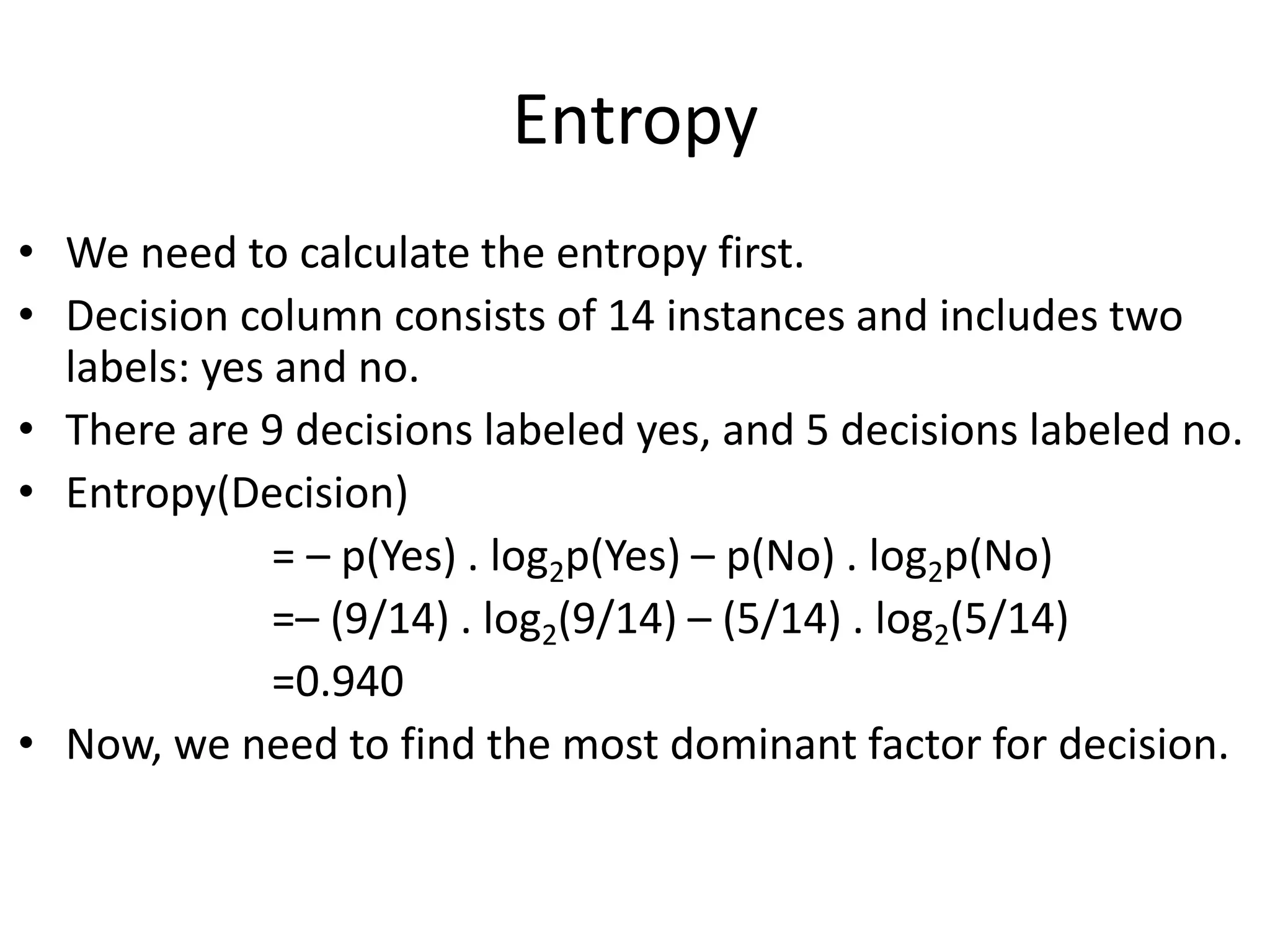 Entropy

• We need to calculate the entropy first.
• Decision column consists of 14 instances and includes two labels: yes and no.
• There are 9 decisions labeled yes, and 5 decisions labeled no.
• Entropy(Decision)

$= – p(Yes) . \log_2 p(Yes) – p(No) . \log_2 p(No)$

$=– (9/14) . \log_2(9/14) – (5/14) . \log_2(5/14)$

$=0.940$

• Now, we need to find the most dominant factor for decision.